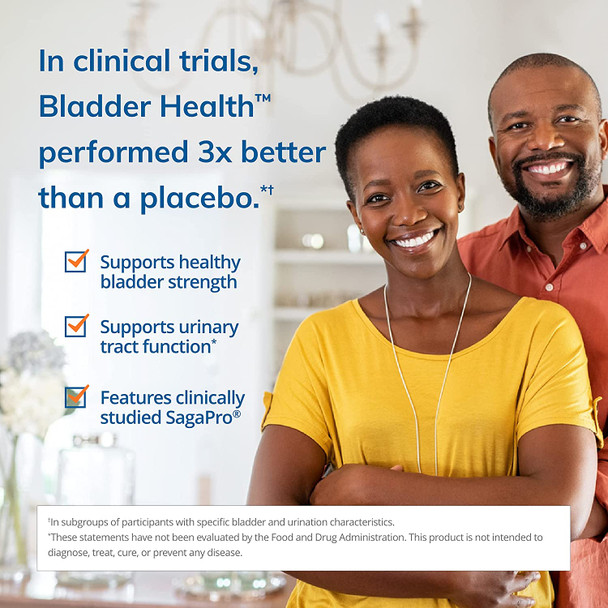 In clinical trials, Bladder Health™ performed 3x better than a placebo.*†

Supports healthy bladder strength

Supports urinary tract function*

Features clinically studied SagaPro®

†In subgroups of participants with specific bladder and urination characteristics.
*These statements have not been evaluated by the Food and Drug Administration. This product is not intended to diagnose, treat, cure, or prevent any disease.